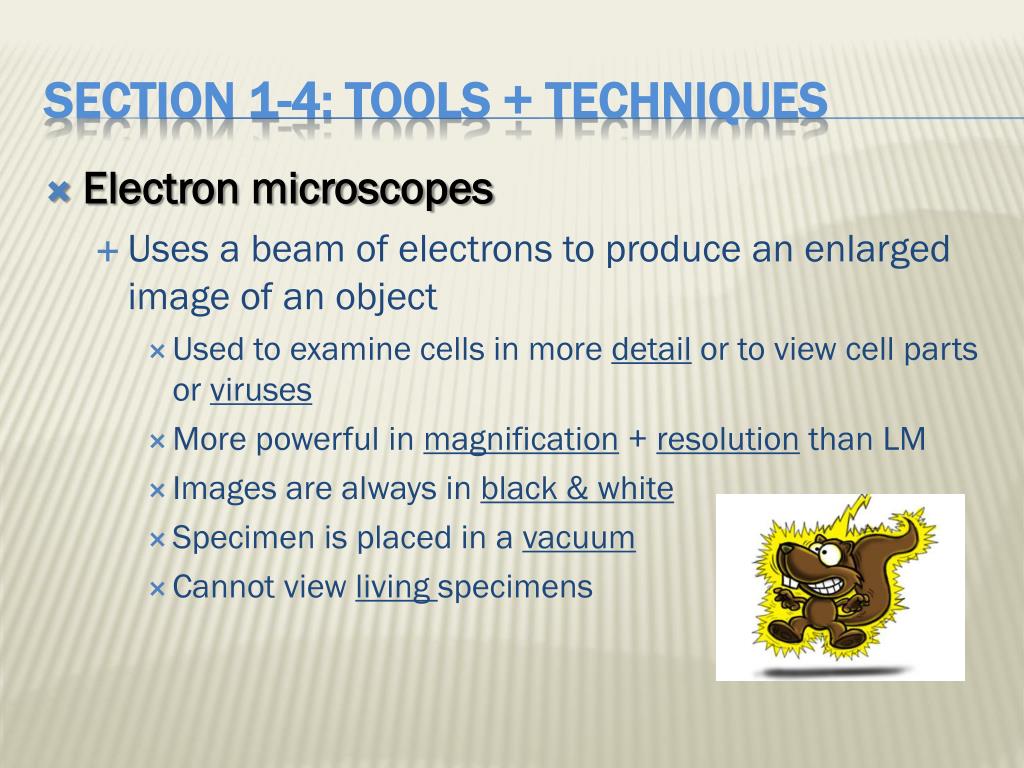 SECTION 1-4: TOOLS + TECHNIQUES

Electron microscopes

Uses a beam of electrons to produce an enlarged image of an object

Used to examine cells in more detail or to view cell parts or viruses

More powerful in magnification + resolution than LM

Images are always in black & white

Specimen is placed in a vacuum

Cannot view living specimens